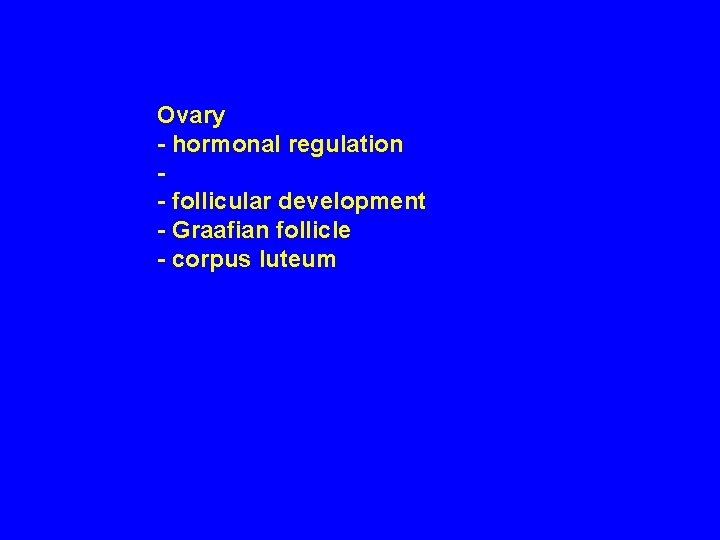 Ovary
- hormonal regulation
-
- follicular development
- Graafian follicle
- corpus luteum